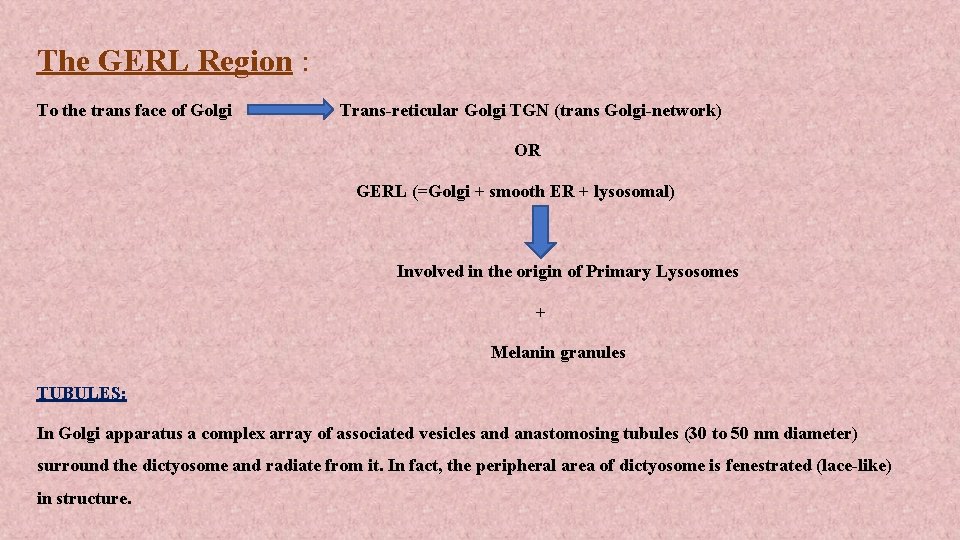 The GERL Region :

To the trans face of Golgi Trans-reticular Golgi TGN (trans Golgi-network)

OR

GERL (=Golgi + smooth ER + lysosomal)

Involved in the origin of Primary Lysosomes

+

Melanin granules

TUBULES:

In Golgi apparatus a complex array of associated vesicles and anastomosing tubules (30 to 50 nm diameter) surround the dictyosome and radiate from it. In fact, the peripheral area of dictyosome is fenestrated (lace-like) in structure.